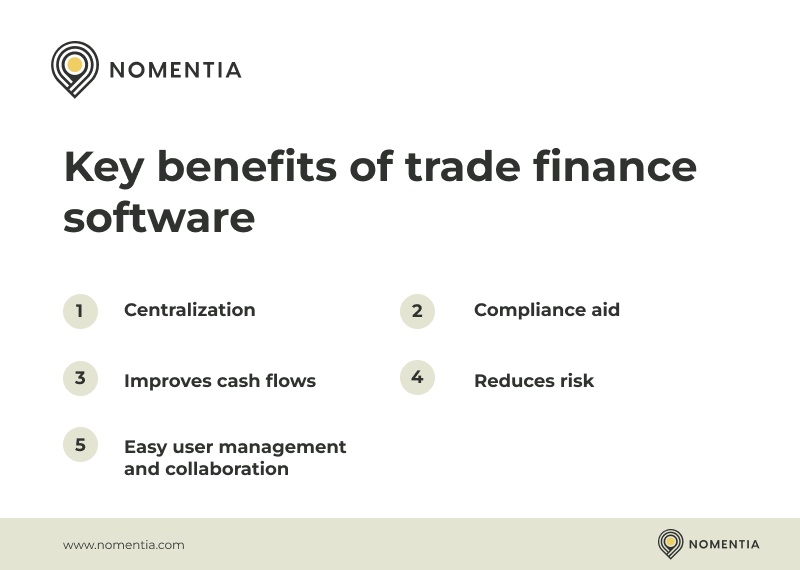 NOMENTIA

Key benefits of trade finance software

1 Centralization

2 Compliance aid

3 Improves cash flows

4 Reduces risk

5 Easy user management and collaboration

www.nomentia.com

NOMENTIA